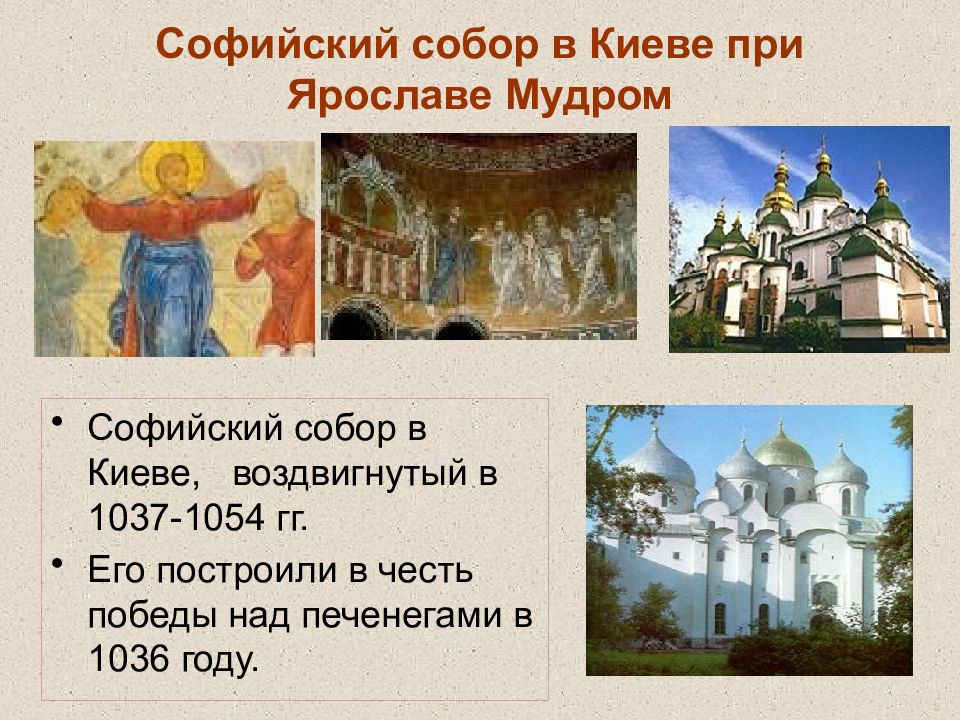 Софийский собор в Киеве при Ярославе Мудром

• Софийский собор в Киеве, воздвигнутый в 1037-1054 гг.
• Его построили в честь победы над печенегами в 1036 году.